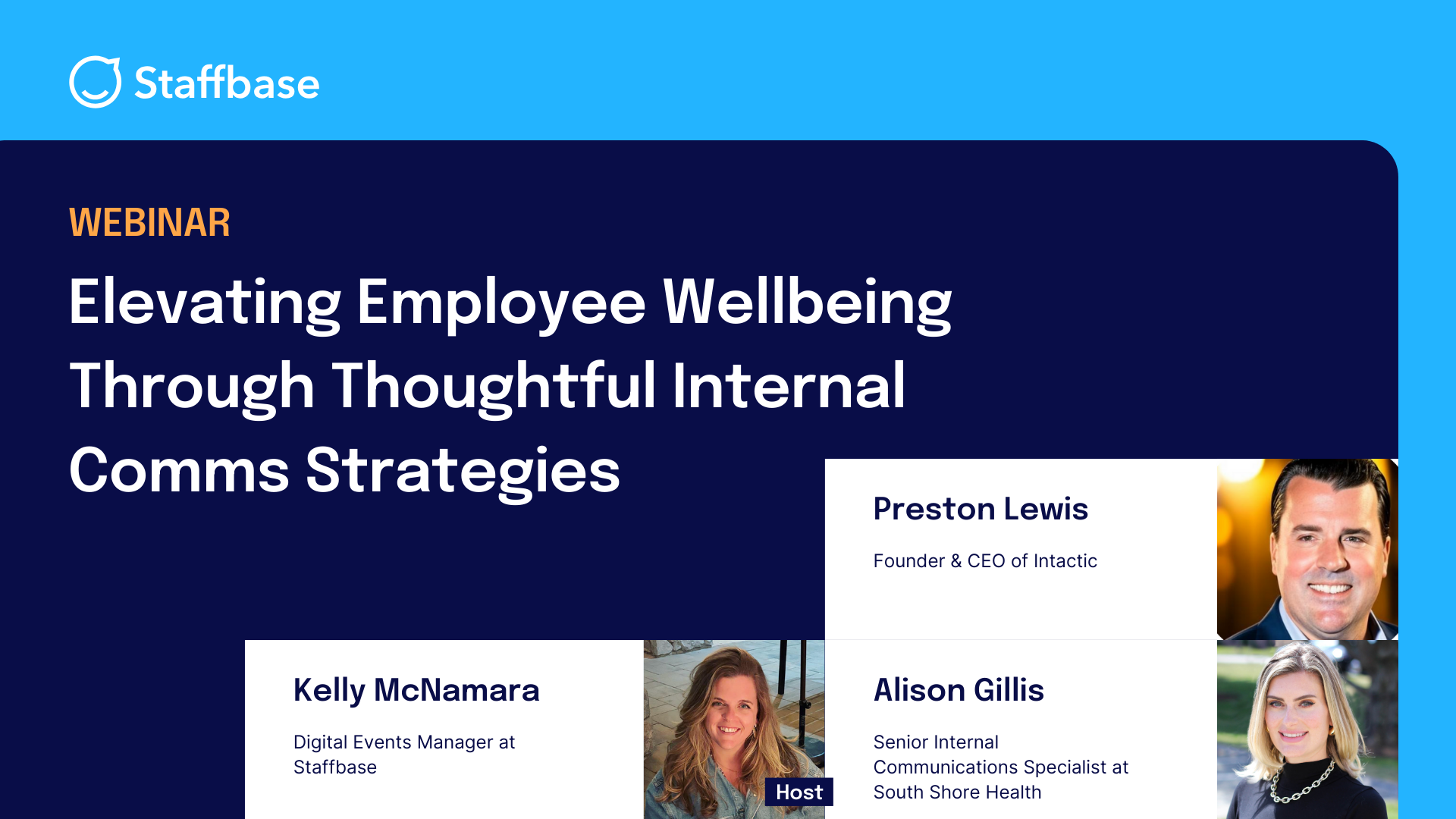 Staffbase

WEBINAR

Elevating Employee Wellbeing Through Thoughtful Internal Comms Strategies

Preston Lewis

Founder & CEO of Intactic

Kelly McNamara

Digital Events Manager at Staffbase

Host

Alison Gillis

Senior Internal Communications Specialist at South Shore Health